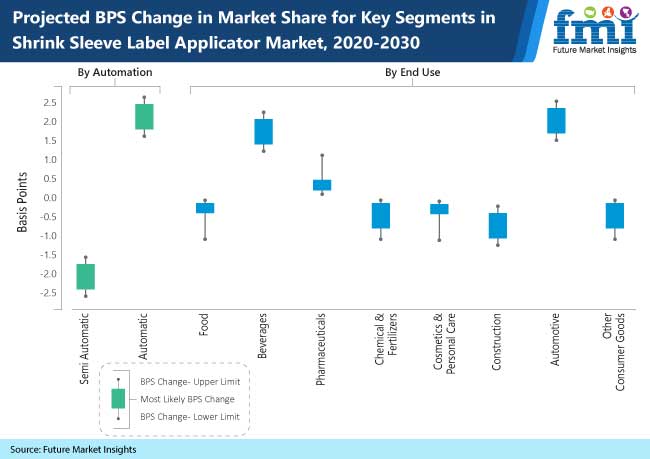 Projected BPS Change in Market Share for Key Segments in Shrink Sleeve Label Applicator Market, 2020-2030

fmi
Future Market Insights

By Automation

By End Use

Basis Points

2.5
2.0
1.5
1.0
0.5
0.0
-0.5
-1.0
-1.5
-2.0
-2.5

Semi Automatic
Automatic
Food
Beverages
Pharmaceuticals
Chemical & Fertilizers
Cosmetics & Personal Care
Construction
Automotive
Other Consumer Goods

BPS Change- Upper Limit
Most Likely BPS Change
BPS Change- Lower Limit

Source: Future Market Insights